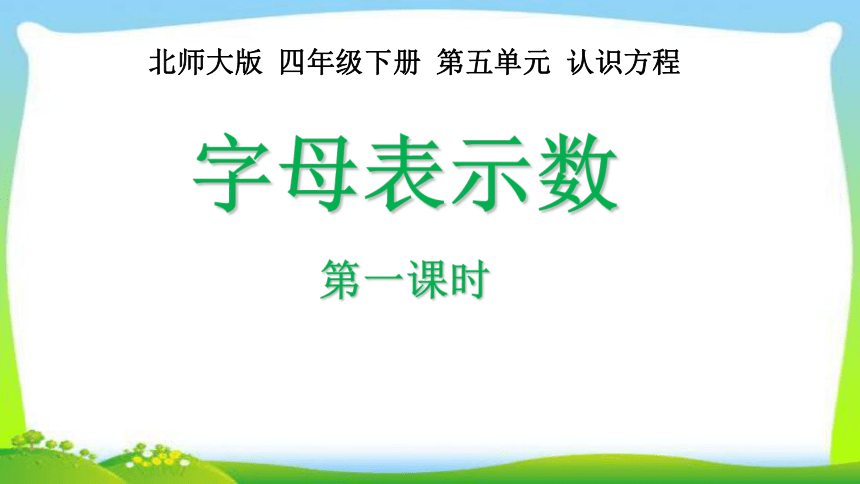 北师大版 四年级下册 第五单元 认识方程

字母表示数

第一课时